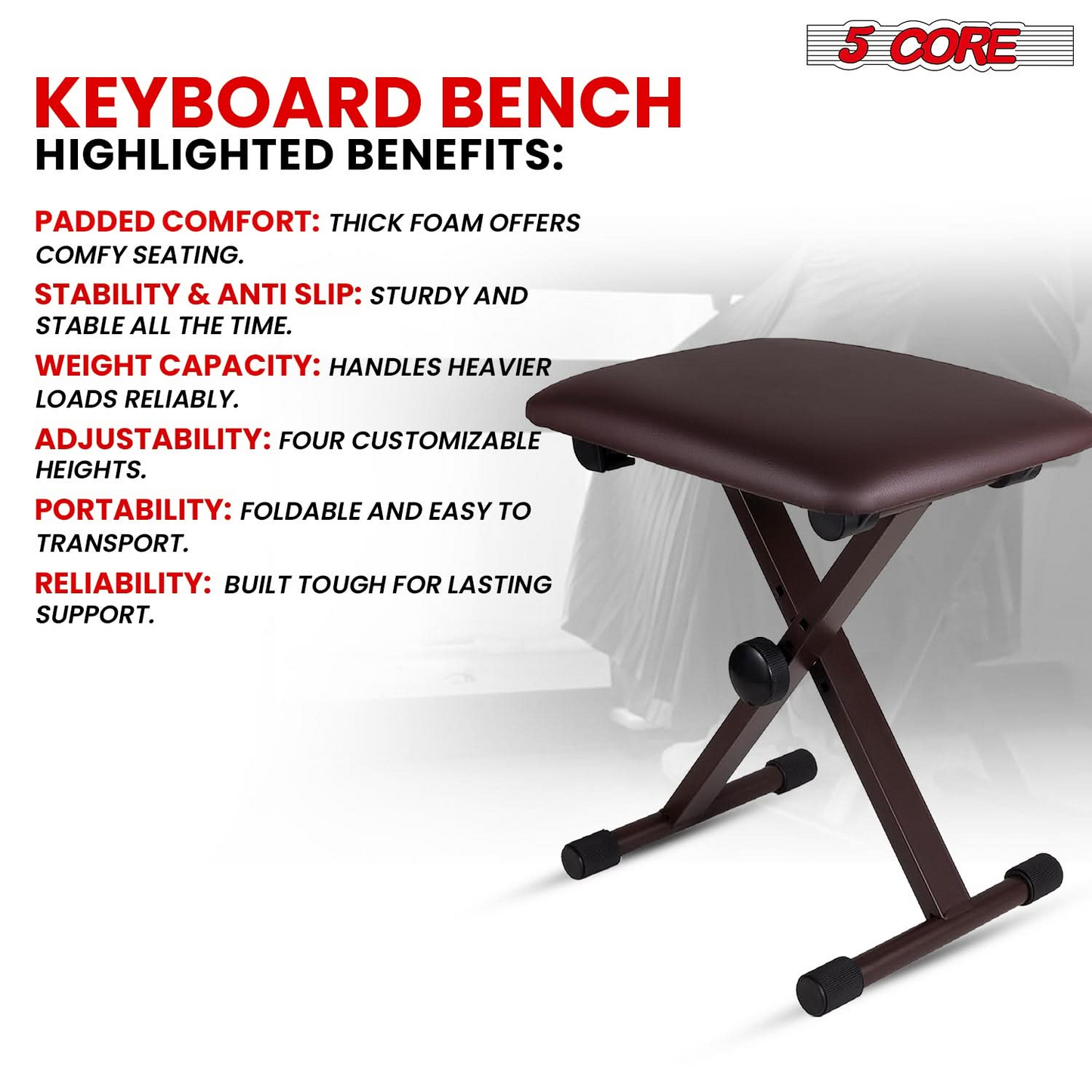 5 CORE

KEYBOARD BENCH
HIGHLIGHTED BENEFITS:

PADDED COMFORT: THICK FOAM OFFERS COMFY SEATING.

STABILITY & ANTI SLIP: STURDY AND STABLE ALL THE TIME.

WEIGHT CAPACITY: HANDLES HEAVIER LOADS RELIABLY.

ADJUSTABILITY: FOUR CUSTOMIZABLE HEIGHTS.

PORTABILITY: FOLDABLE AND EASY TO TRANSPORT.

RELIABILITY: BUILT TOUGH FOR LASTING SUPPORT.